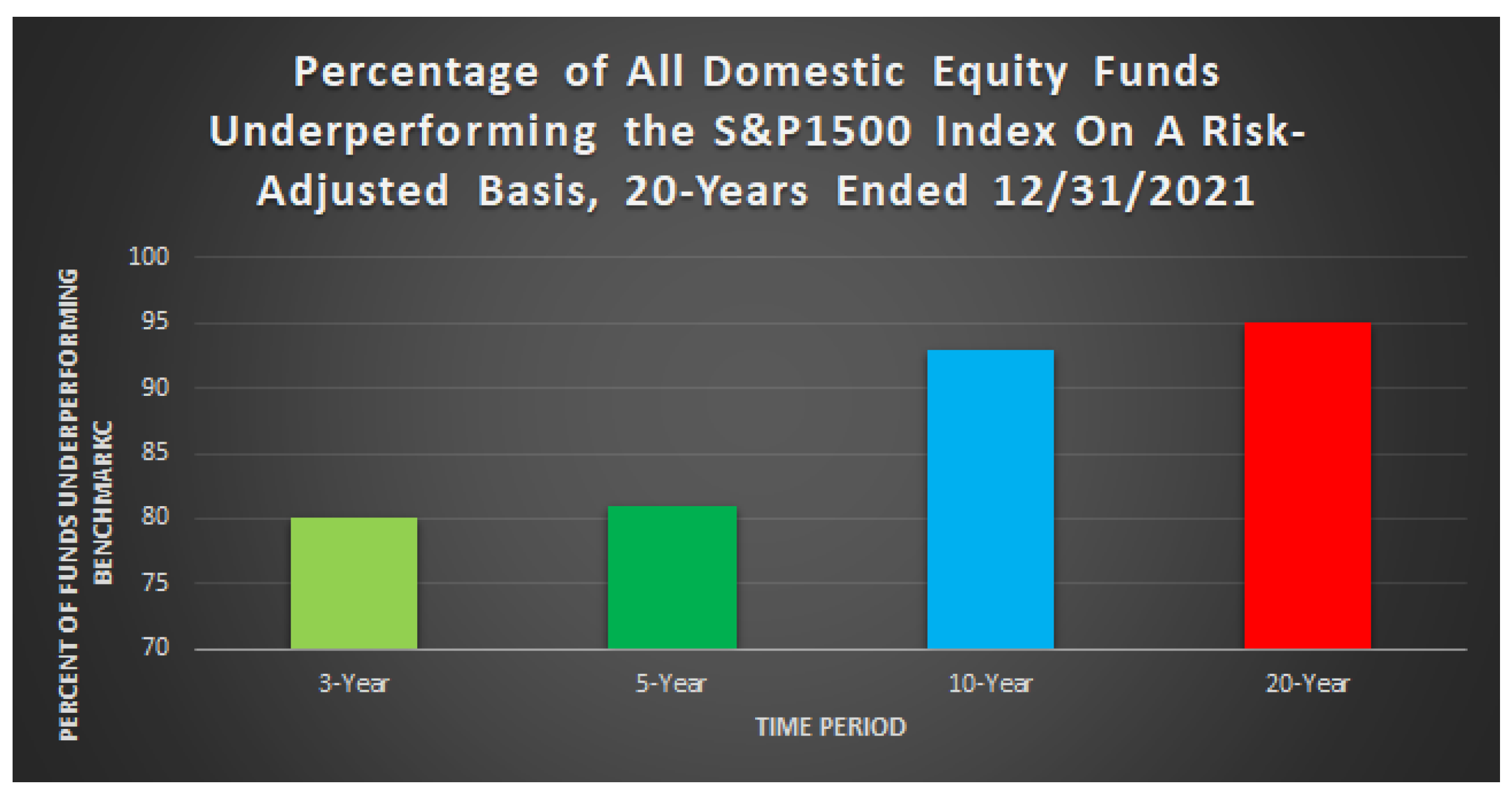 Percentage of All Domestic Equity Funds Underperforming the S&P1500 Index On A Risk-Adjusted Basis, 20-Years Ended 12/31/2021

PERCENT OF FUNDS UNDERPERFORMING BENCHMARKC

100
95
90
85
80
75
70

3-Year
5-Year
10-Year
20-Year

TIME PERIOD